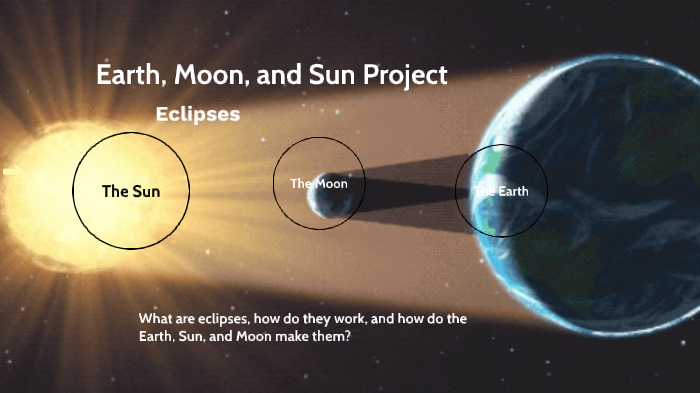 Earth, Moon, and Sun Project

Eclipses

The Sun

The Moon

The Earth

What are eclipses, how do they work, and how do the Earth, Sun, and Moon make them?